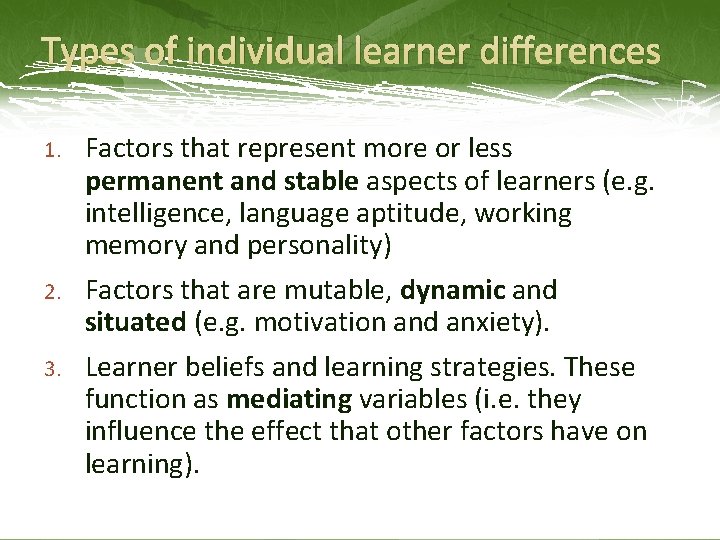 Types of individual learner differences

1. Factors that represent more or less permanent and stable aspects of learners (e.g. intelligence, language aptitude, working memory and personality)

2. Factors that are mutable, dynamic and situated (e.g. motivation and anxiety).

3. Learner beliefs and learning strategies. These function as mediating variables (i.e. they influence the effect that other factors have on learning).